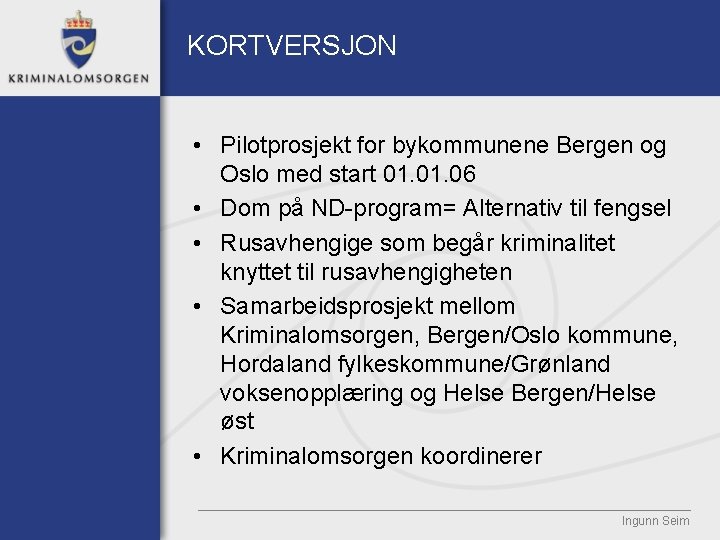 KRIMINALOMSORGEN

KORTVERSJON

• Pilotprosjekt for bykommunene Bergen og Oslo med start 01.01.06
• Dom på ND-program= Alternativ til fengsel
• Rusavhengige som begår kriminalitet knyttet til rusavhengigheten
• Samarbeidsprosjekt mellom Kriminalomsorgen, Bergen/Oslo kommune, Hordaland fylkeskommune/Grønland voksenopplæring og Helse Bergen/Helse øst
• Kriminalomsorgen koordinerer

Ingunn Seim